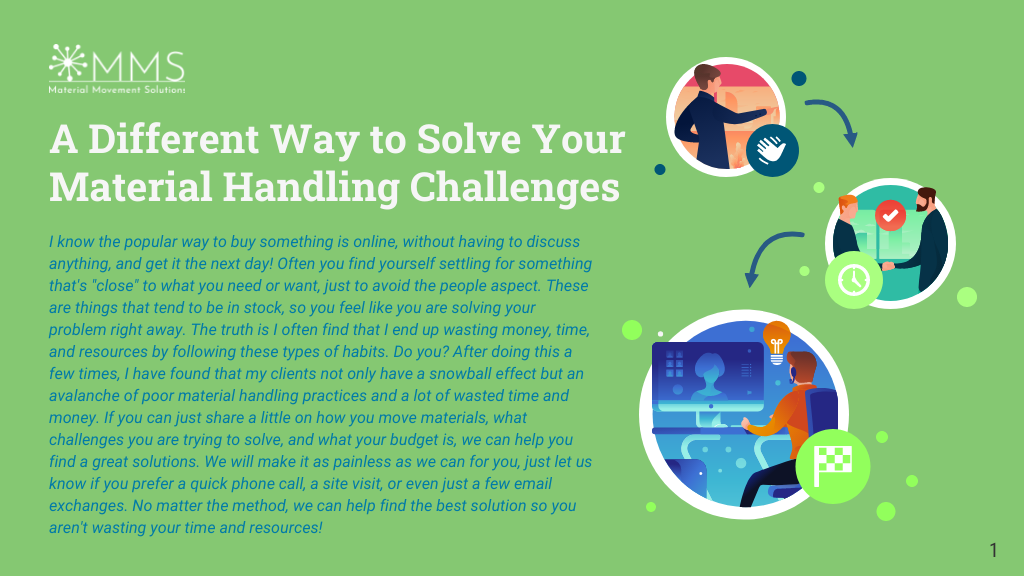 MMS
Material Movement Solutions

A Different Way to Solve Your Material Handling Challenges

I know the popular way to buy something is online, without having to discuss anything, and get it the next day! Often you find yourself settling for something that's "close" to what you need or want, just to avoid the people aspect. These are things that tend to be in stock, so you feel like you are solving your problem right away. The truth is I often find that I end up wasting money, time, and resources by following these types of habits. Do you? After doing this a few times, I have found that my clients not only have a snowball effect but an avalanche of poor material handling practices and a lot of wasted time and money. If you can just share a little on how you move materials, what challenges you are trying to solve, and what your budget is, we can help you find a great solutions. We will make it as painless as we can for you, just let us know if you prefer a quick phone call, a site visit, or even just a few email exchanges. No matter the method, we can help find the best solution so you aren't wasting your time and resources!

1